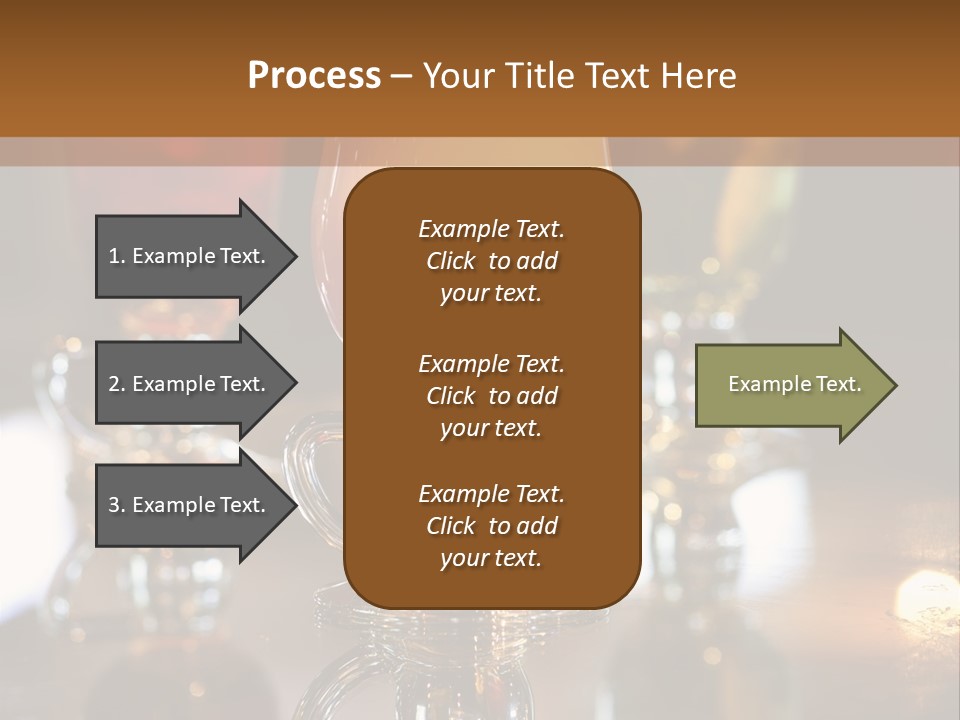 Process – Your Title Text Here

1. Example Text.

2. Example Text.

3. Example Text.

Example Text. Click to add your text.

Example Text. Click to add your text.

Example Text. Click to add your text.

Example Text.